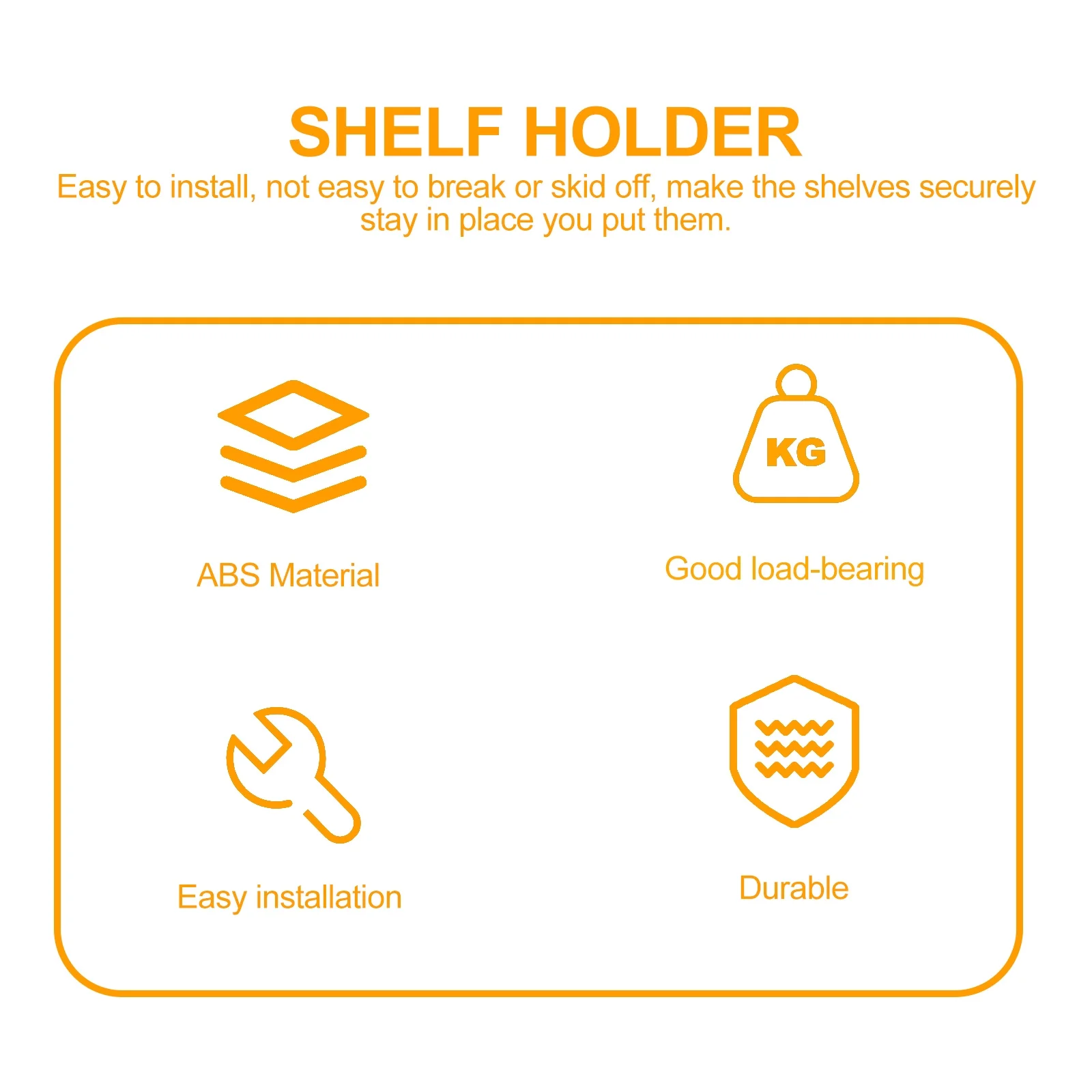 SHELF HOLDER

Easy to install, not easy to break or skid off, make the shelves securely stay in place you put them.

ABS Material

KG

Good load-bearing

Easy installation

Durable